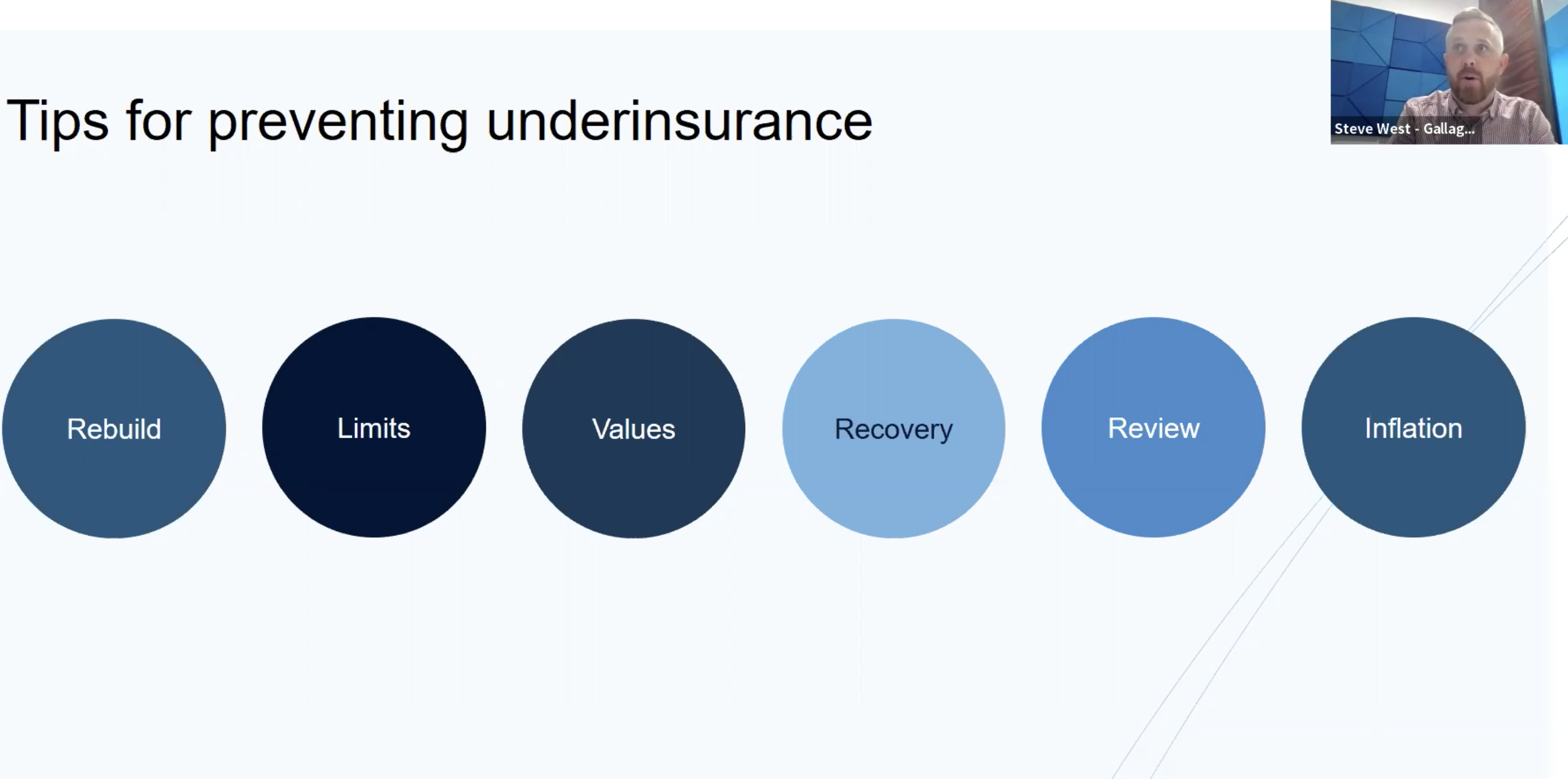 Tips for preventing underinsurance

Steve West - Gallag...

Rebuild

Limits

Values

Recovery

Review

Inflation